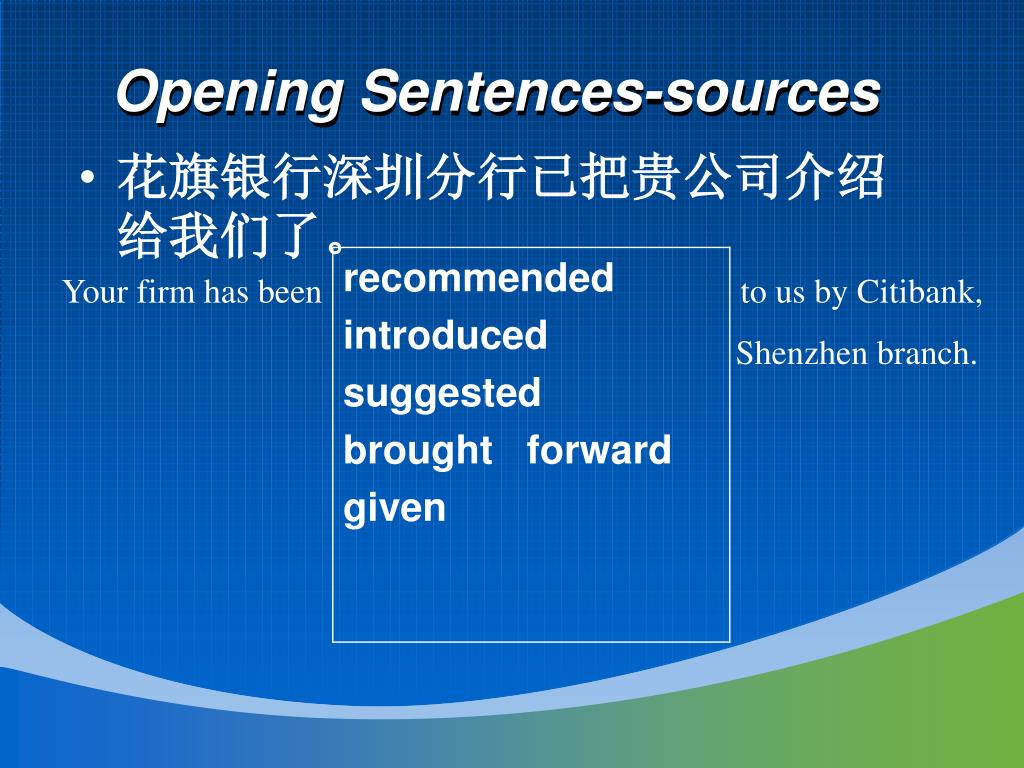 Opening Sentences-sources

• 花旗银行深圳分行已把贵公司介绍给我们了。

Your firm has been

recommended
introduced
suggested
brought forward
given

to us by Citibank, Shenzhen branch.